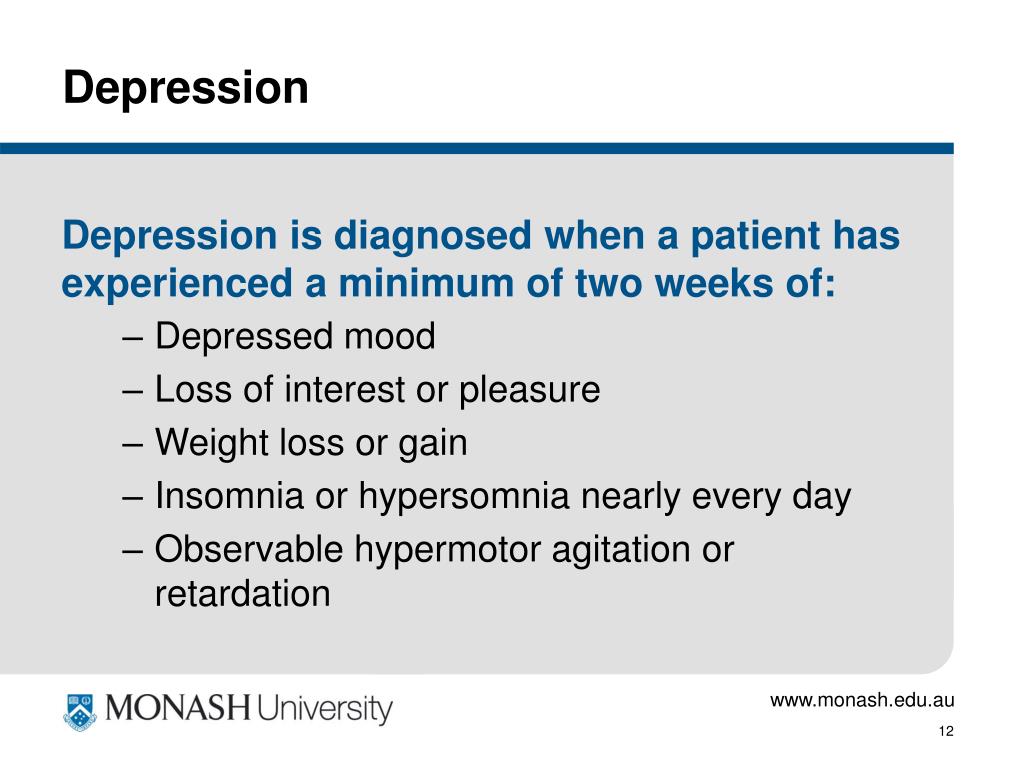 Depression

Depression is diagnosed when a patient has experienced a minimum of two weeks of:

– Depressed mood
– Loss of interest or pleasure
– Weight loss or gain
– Insomnia or hypersomnia nearly every day
– Observable hypermotor agitation or retardation

MONASH University

www.monash.edu.au

12